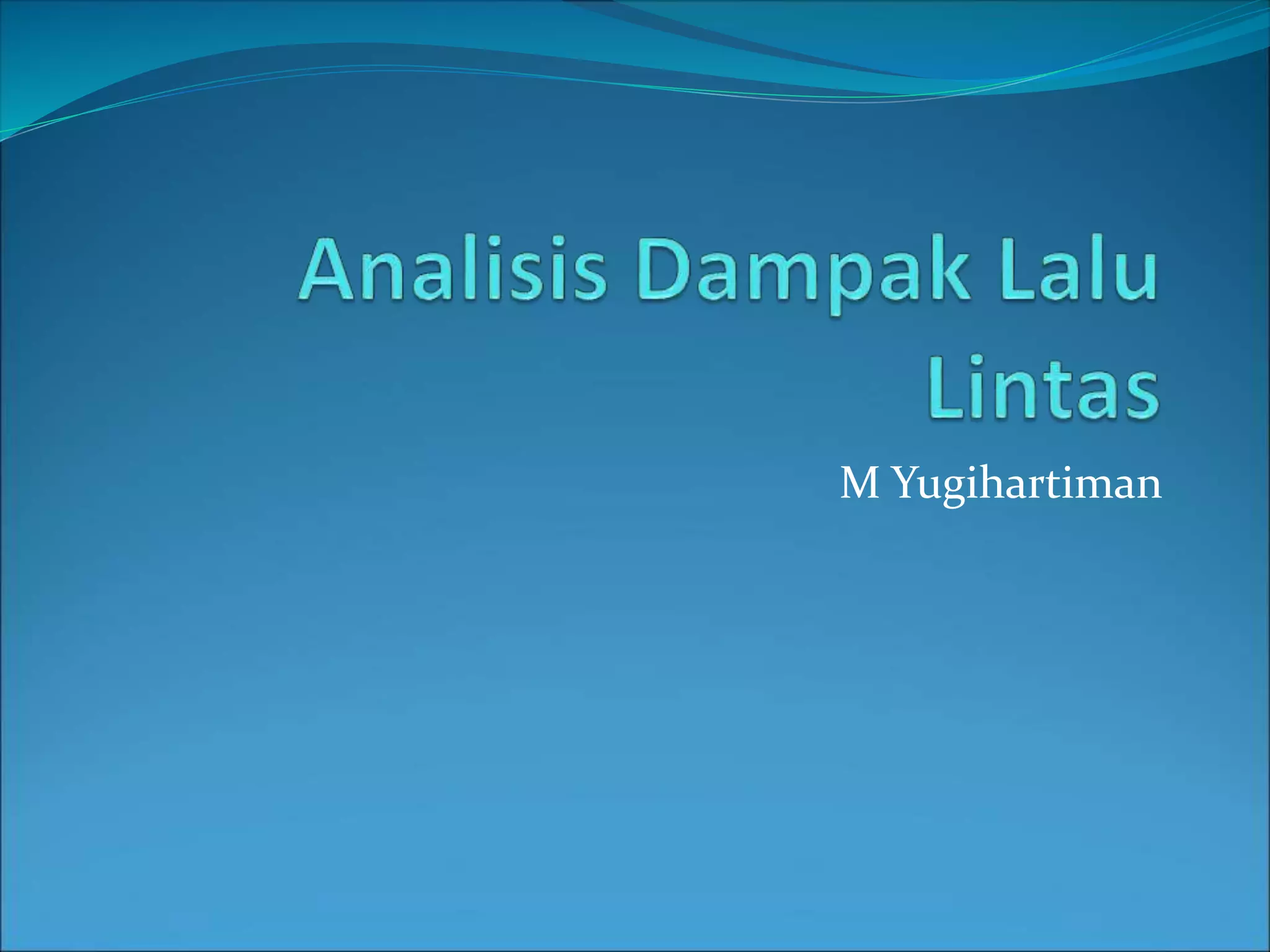 Analisis Dampak Lalu Lintas

M Yugihartiman